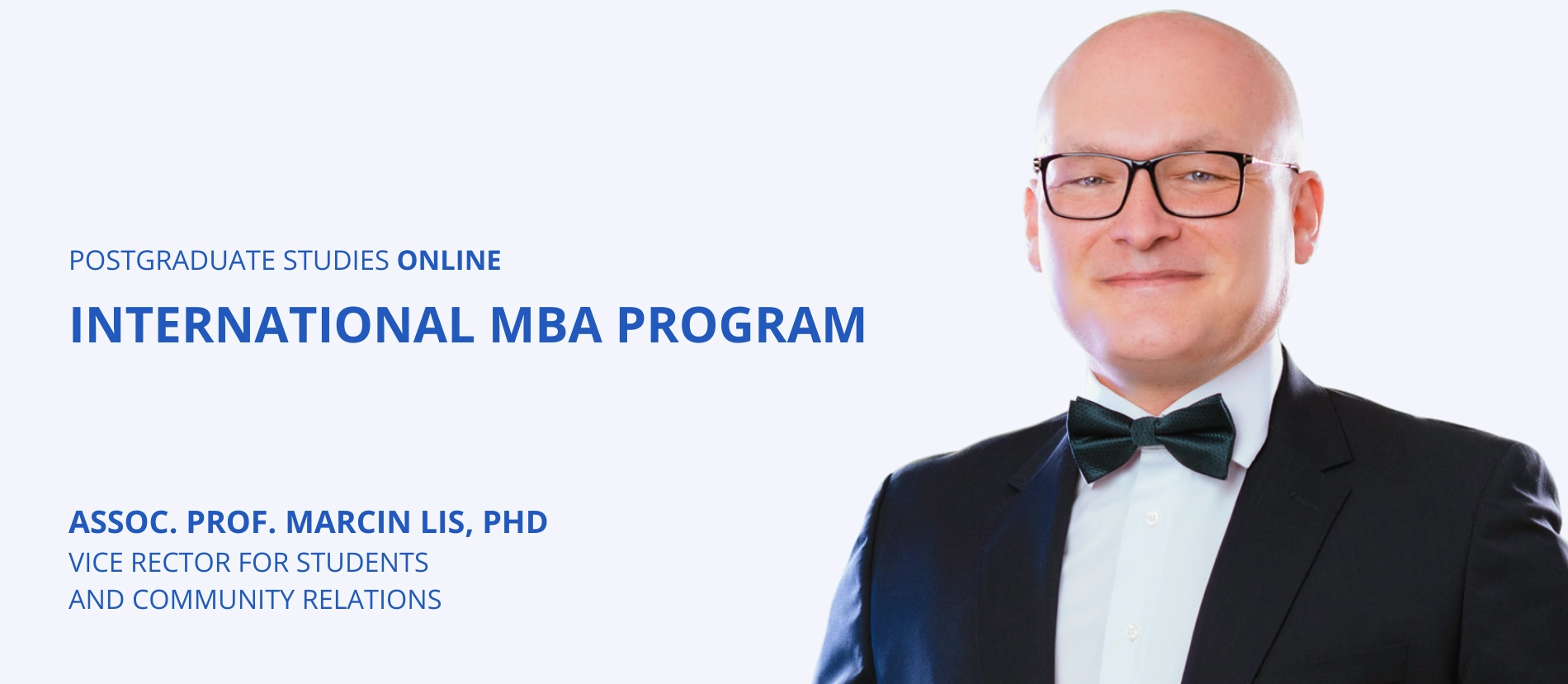 POSTGRADUATE STUDIES ONLINE

INTERNATIONAL MBA PROGRAM

ASSOC. PROF. MARCIN LIS, PHD
VICE RECTOR FOR STUDENTS
AND COMMUNITY RELATIONS